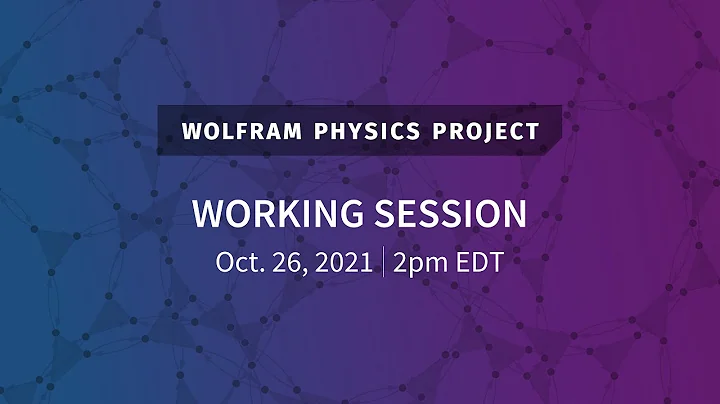 WOLFRAM PHYSICS PROJECT

WORKING SESSION

Oct. 26, 2021 | 2pm EDT